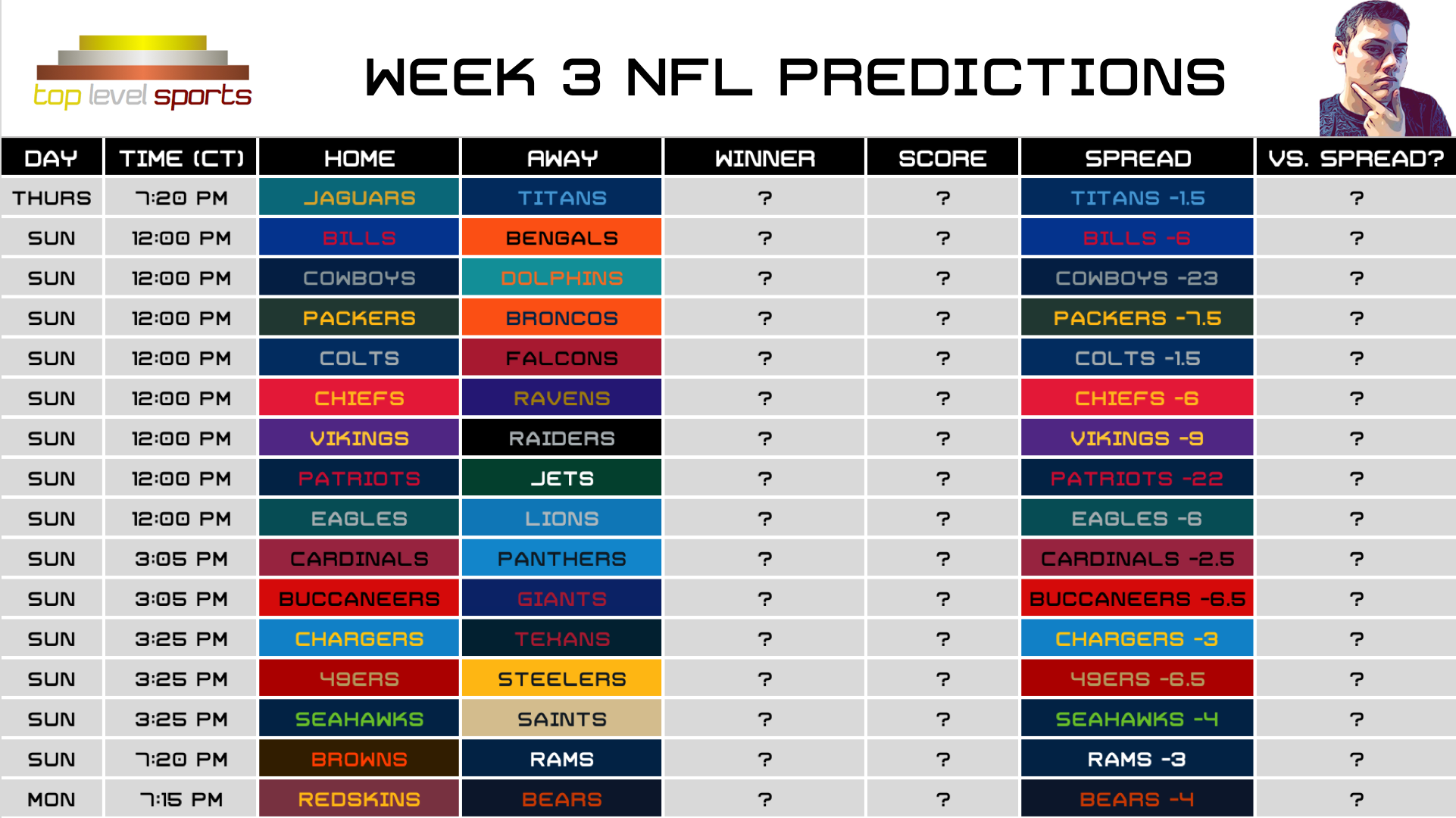 top level sports

WEEK 3 NFL PREDICTIONS

| DAY | TIME (CT) | HOME | AWAY | WINNER | SCORE | SPREAD | VS. SPREAD? |
|---|---|---|---|---|---|---|---|
| THURS | 7:20 PM | JAGUARS | TITANS | ? | ? | TITANS -1.5 | ? |
| SUN | 12:00 PM | BILLS | BENGALS | ? | ? | BILLS -6 | ? |
| SUN | 12:00 PM | COWBOYS | DOLPHINS | ? | ? | COWBOYS -23 | ? |
| SUN | 12:00 PM | PACKERS | BRONCOS | ? | ? | PACKERS -7.5 | ? |
| SUN | 12:00 PM | COLTS | FALCONS | ? | ? | COLTS -1.5 | ? |
| SUN | 12:00 PM | CHIEFS | RAVENS | ? | ? | CHIEFS -6 | ? |
| SUN | 12:00 PM | VIKINGS | RAIDERS | ? | ? | VIKINGS -9 | ? |
| SUN | 12:00 PM | PATRIOTS | JETS | ? | ? | PATRIOTS -22 | ? |
| SUN | 12:00 PM | EAGLES | LIONS | ? | ? | EAGLES -6 | ? |
| SUN | 3:05 PM | CARDINALS | PANTHERS | ? | ? | CARDINALS -2.5 | ? |
| SUN | 3:05 PM | BUCCANEERS | GIANTS | ? | ? | BUCCANEERS -6.5 | ? |
| SUN | 3:25 PM | CHARGERS | TEXANS | ? | ? | CHARGERS -3 | ? |
| SUN | 3:25 PM | 49ERS | STEELERS | ? | ? | 49ERS -6.5 | ? |
| SUN | 3:25 PM | SEAHAWKS | SAINTS | ? | ? | SEAHAWKS -4 | ? |
| SUN | 7:20 PM | BROWNS | RAMS | ? | ? | RAMS -3 | ? |
| MON | 7:15 PM | REDSKINS | BEARS | ? | ? | BEARS -4 | ? |